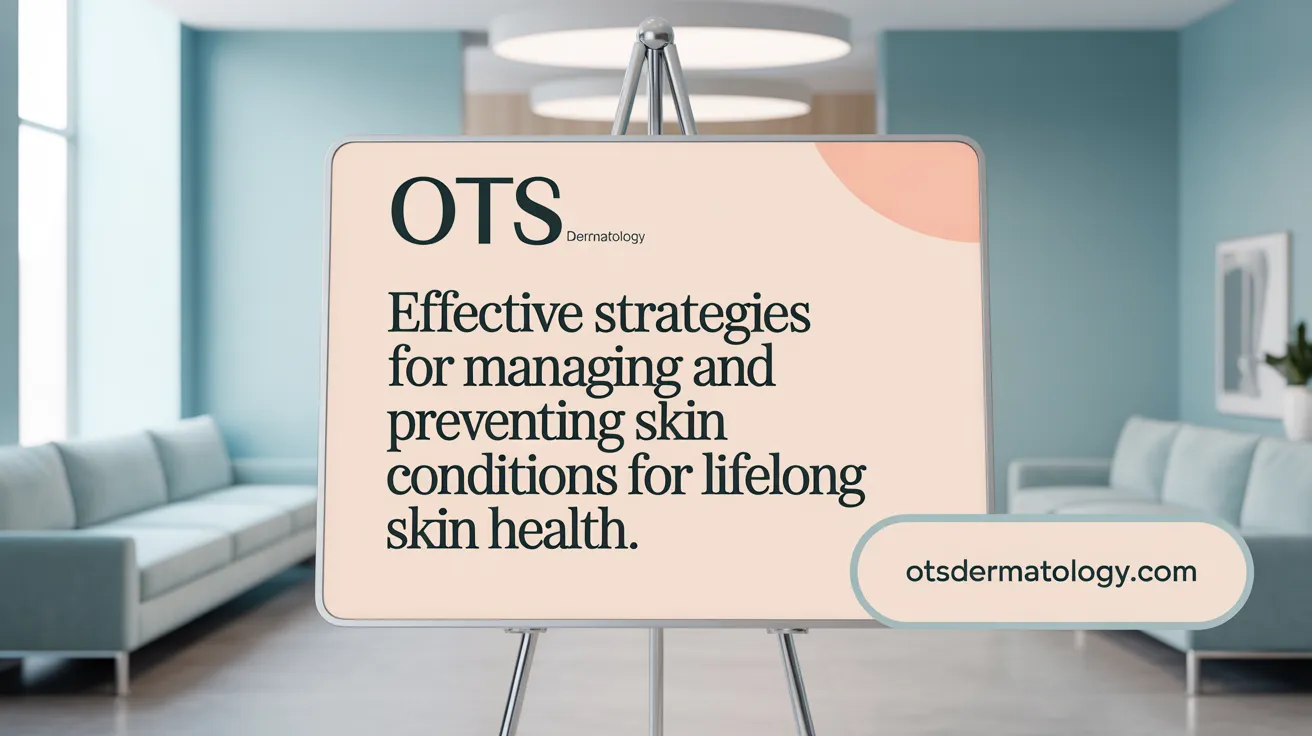 OTS Dermatology

Effective strategies for managing and preventing skin conditions for lifelong skin health.

otsdermatology.com